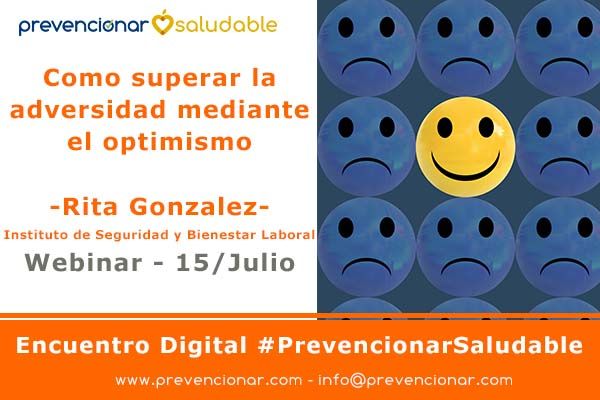 prevencionar saludable

Como superar la adversidad mediante el optimismo

-Rita Gonzalez-
Instituto de Seguridad y Bienestar Laboral
Webinar - 15/Julio

Encuentro Digital #PrevencionarSaludable
www.prevencionar.com - info@prevencionar.com